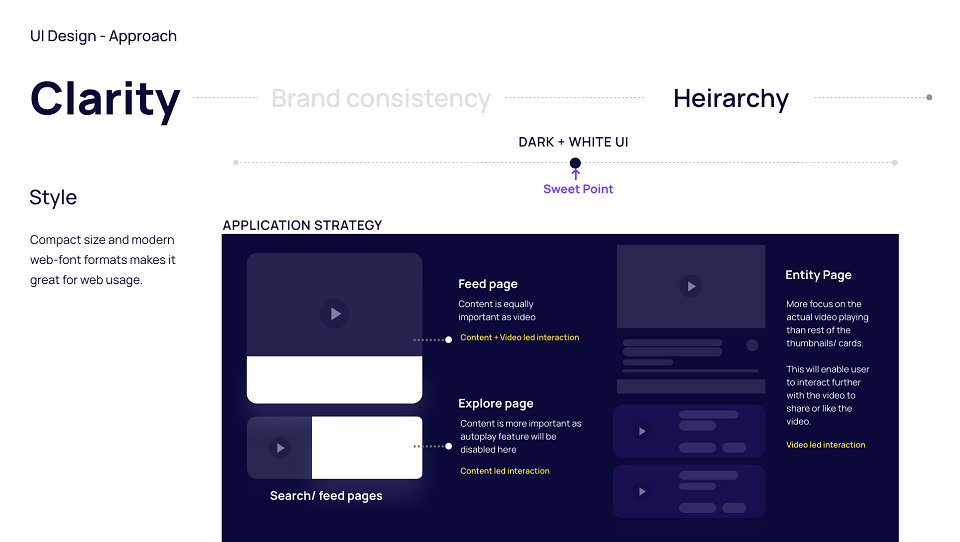 UI Design - Approach

Clarity

Brand consistency

Heirarchy

DARK + WHITE UI

Sweet Point

Style

Compact size and modern web-font formats makes it great for web usage.

APPLICATION STRATEGY

Feed page

Content is equally important as video

Content + Video led interaction

Explore page

Content is more important as autoplay feature will be disabled here

Content led interaction

Search/ feed pages

Entity Page

More focus on the actual video playing than rest of the thumbnails/ cards.

This will enable user to interact further with the video to share or like the video.

Video led interaction